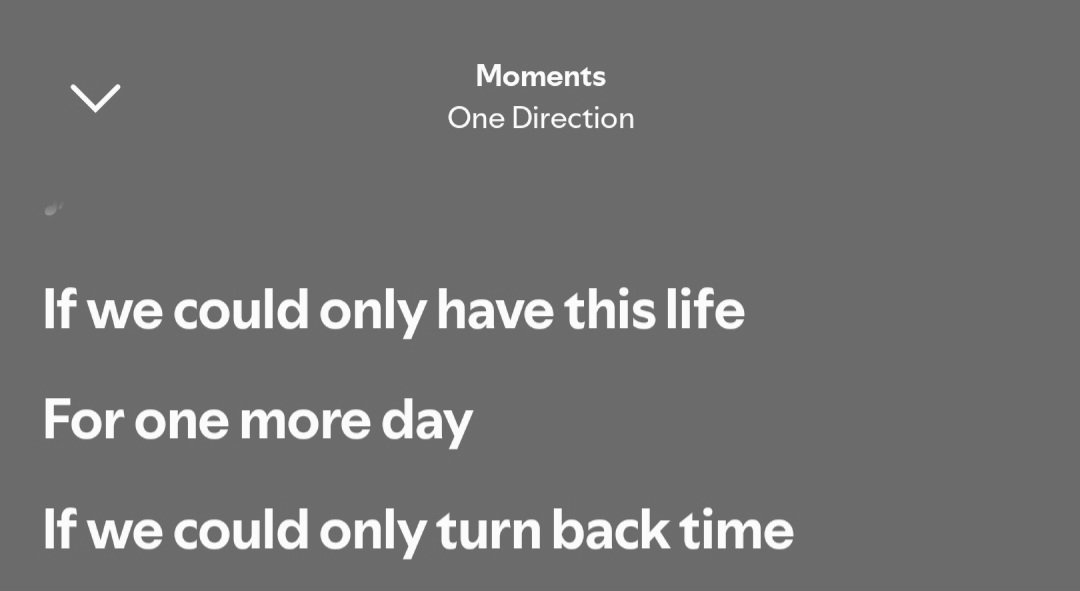 Moments
One Direction

If we could only have this life

For one more day

If we could only turn back time